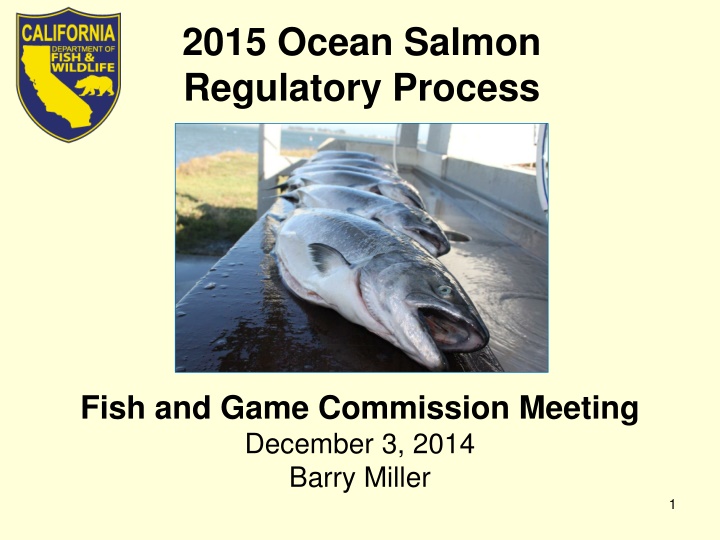 CALIFORNIA
DEPARTMENT OF
FISH &
WILDLIFE

2015 Ocean Salmon Regulatory Process

Fish and Game Commission Meeting
December 3, 2014
Barry Miller

1